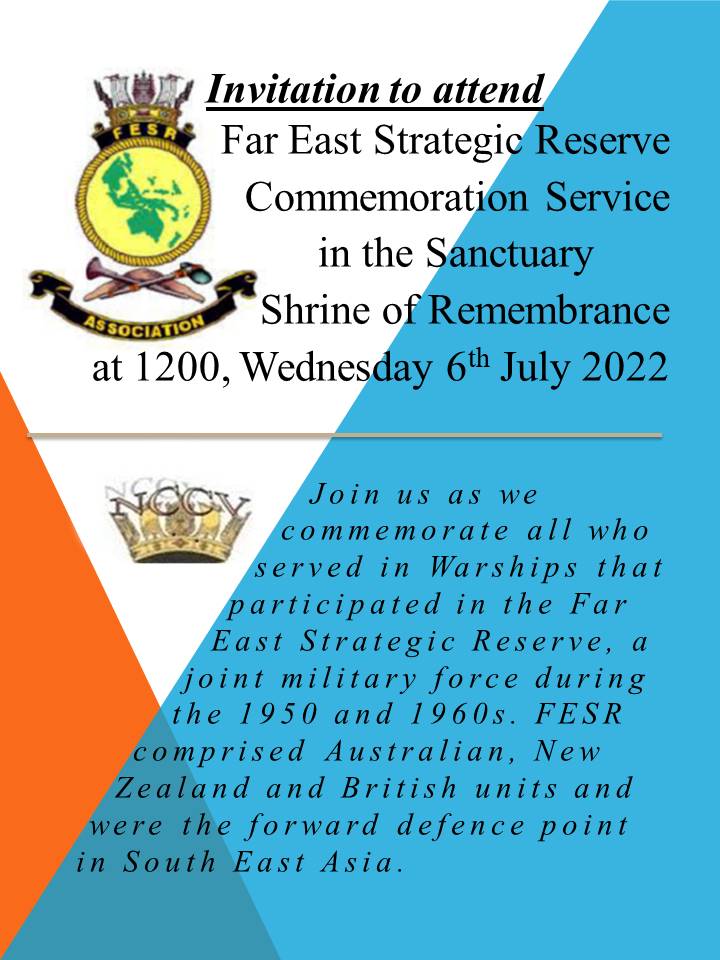 FESR
ASSOCIATION

Invitation to attend
Far East Strategic Reserve Commemoration Service in the Sanctuary Shrine of Remembrance at 1200, Wednesday 6$^{th}$ July 2022

NCCV

Join us as we commemorate all who served in Warships that participated in the Far East Strategic Reserve, a joint military force during the 1950 and 1960s. FESR comprised Australian, New Zealand and British units and were the forward defence point in South East Asia.